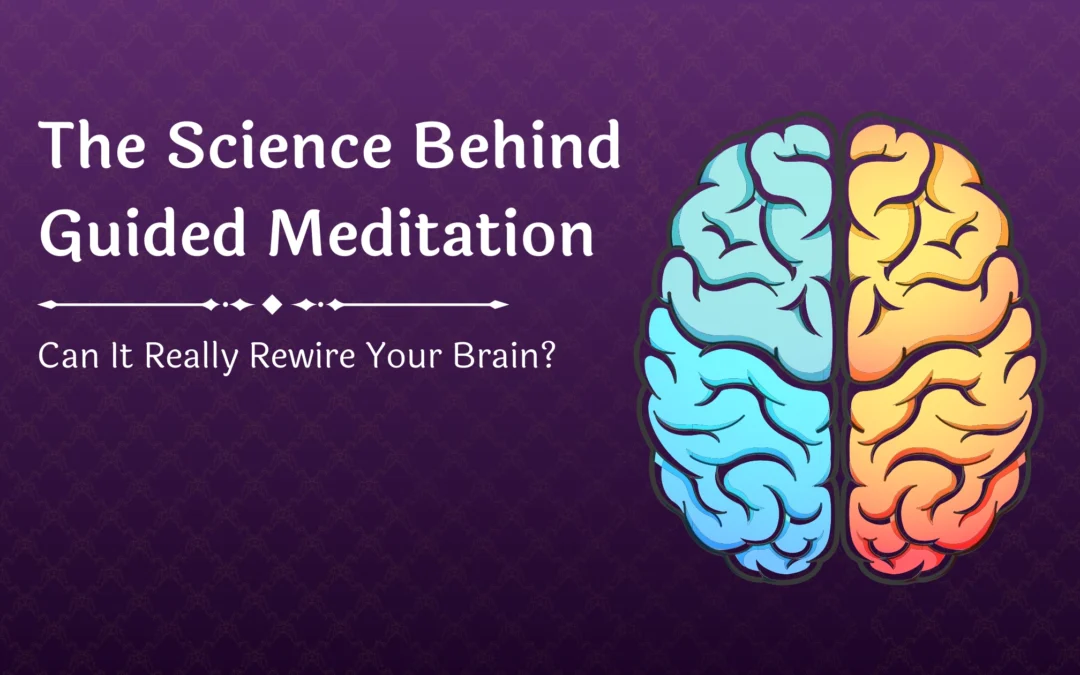 The Science Behind Guided Meditation

Can It Really Rewire Your Brain?